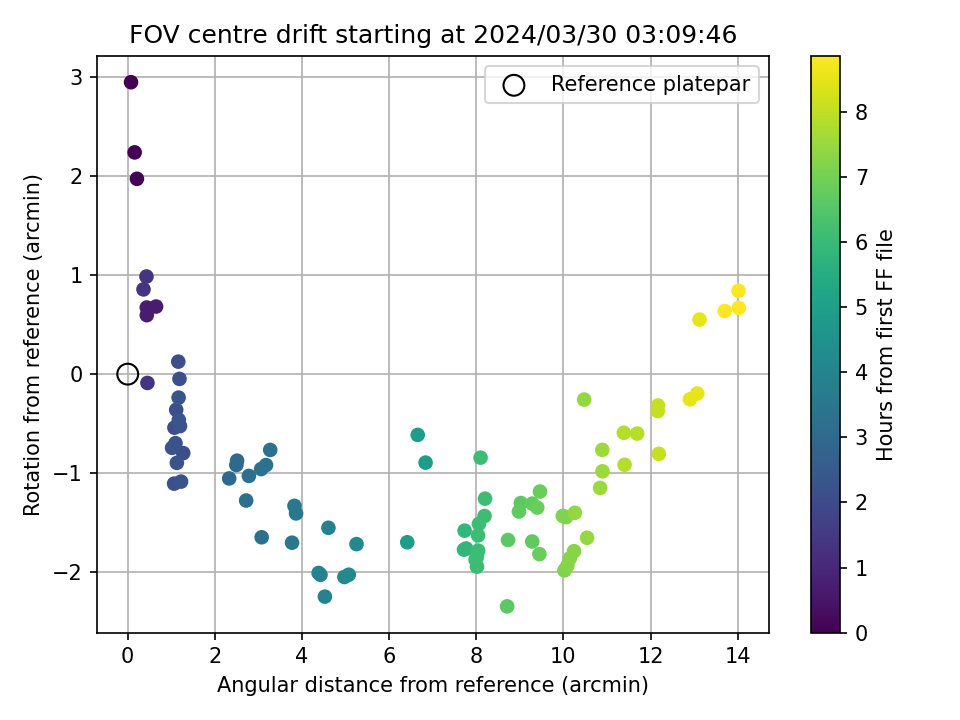 FOV centre drift starting at 2024/03/30 03:09:46

Reference platepar

Rotation from reference (arcmin)

3
2
1
0
−1
−2

0
2
4
6
8
10
12
14

Angular distance from reference (arcmin)

Hours from first FF file

0
1
2
3
4
5
6
7
8